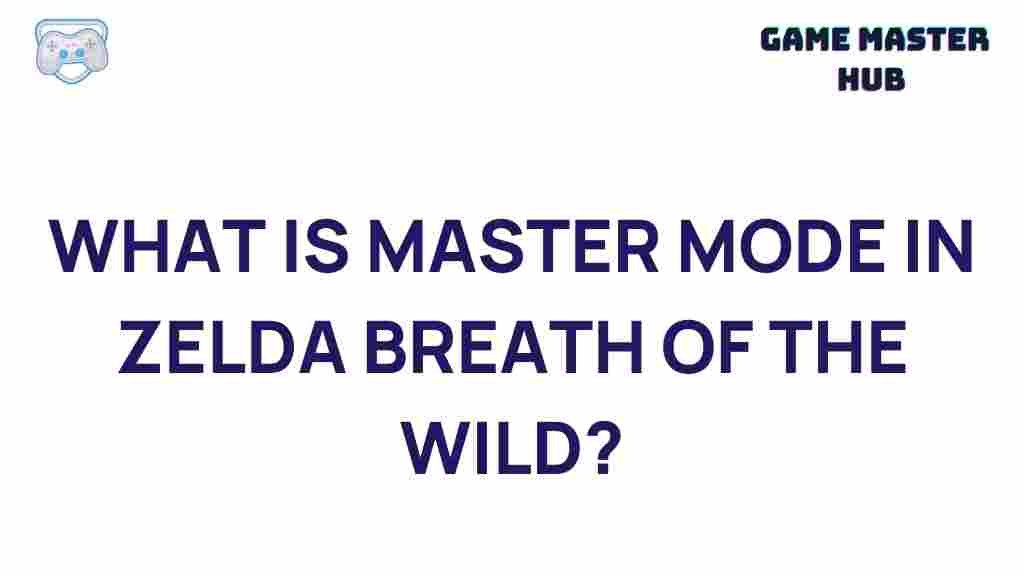 GAME MASTER HUB

WHAT IS MASTER MODE IN ZELDA BREATH OF THE WILD?